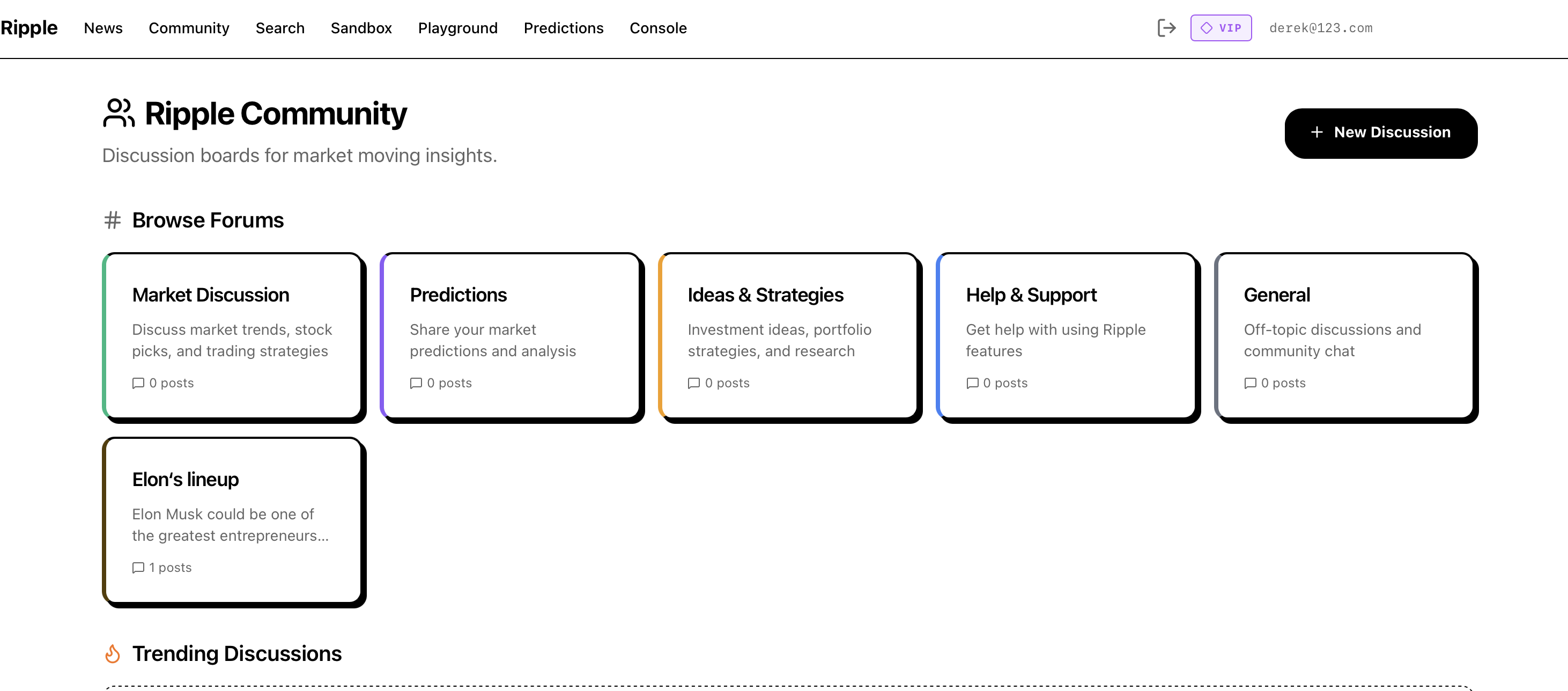 Ripple News Community Search Sandbox Playground Predictions Console

VIP derek@123.com

Ripple Community

Discussion boards for market moving insights.

+ New Discussion

# Browse Forums

Market Discussion

Discuss market trends, stock picks, and trading strategies

0 posts

Predictions

Share your market predictions and analysis

0 posts

Ideas & Strategies

Investment ideas, portfolio strategies, and research

0 posts

Help & Support

Get help with using Ripple features

0 posts

General

Off-topic discussions and community chat

0 posts

Elon's lineup

Elon Musk could be one of the greatest entrepreneurs...

1 posts

Trending Discussions